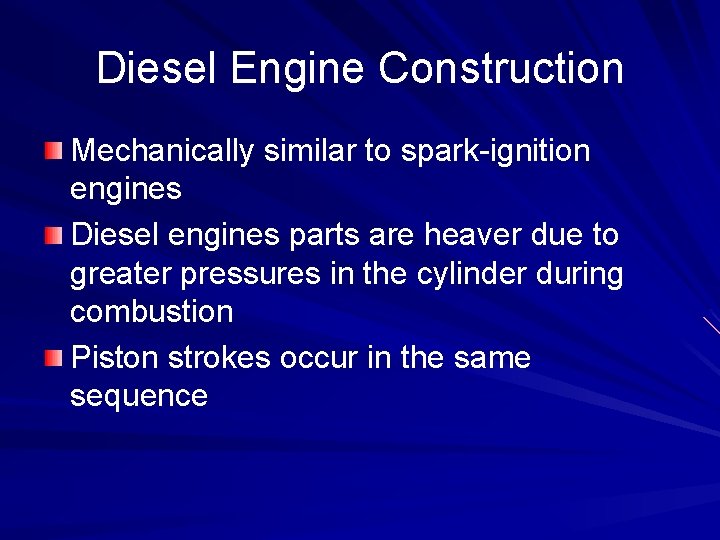 Diesel Engine Construction

Mechanically similar to spark-ignition engines

Diesel engines parts are heaver due to greater pressures in the cylinder during combustion

Piston strokes occur in the same sequence